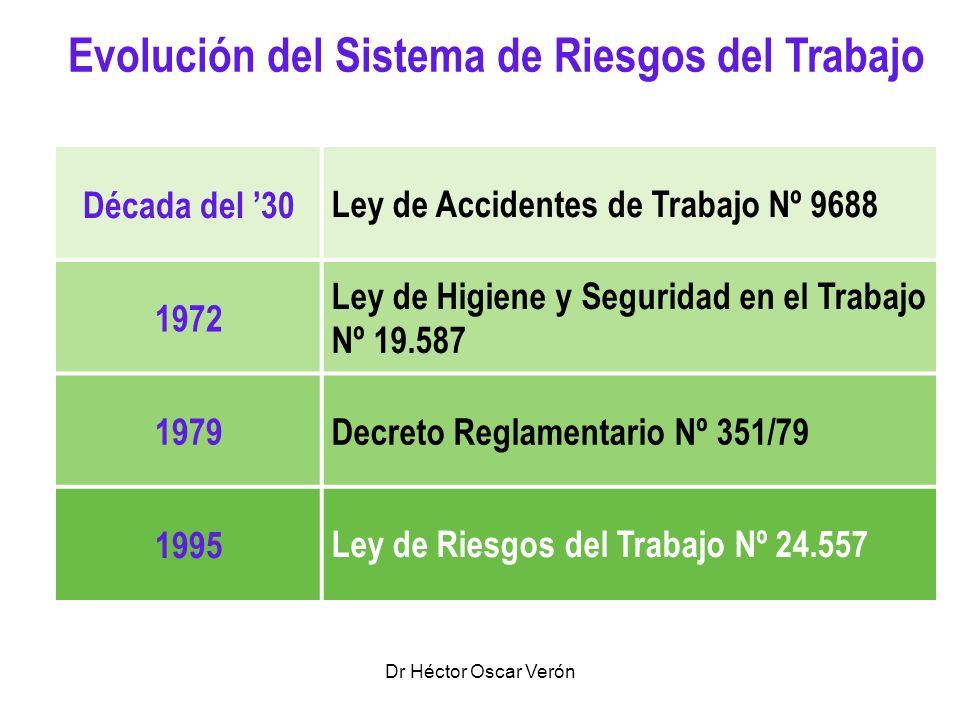 Evolución del Sistema de Riesgos del Trabajo

| Década del ’30 | Ley de Accidentes de Trabajo Nº 9688 |
|---|---|
| 1972 | Ley de Higiene y Seguridad en el Trabajo Nº 19.587 |
| 1979 | Decreto Reglamentario Nº 351/79 |
| 1995 | Ley de Riesgos del Trabajo Nº 24.557 |

Dr Héctor Oscar Verón